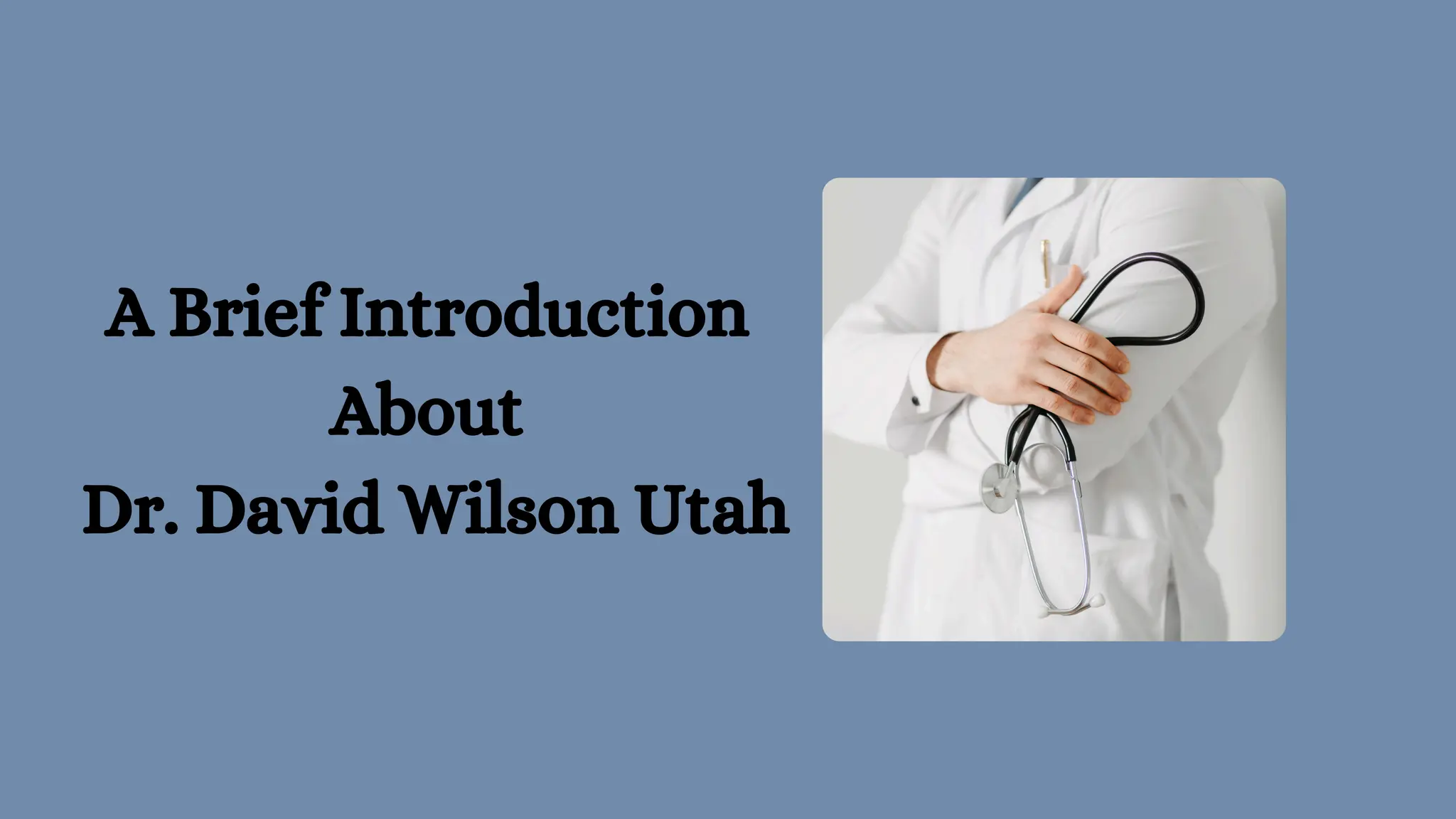 A Brief Introduction
About
Dr. David Wilson Utah